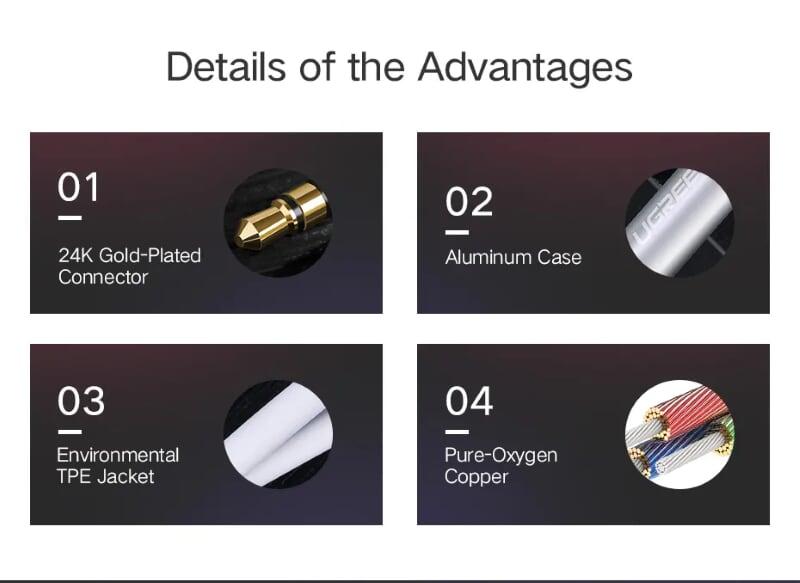 Details of the Advantages

01

24K Gold-Plated Connector

02

Aluminum Case

UGREEN

03

Environmental TPE Jacket

04

Pure-Oxygen Copper